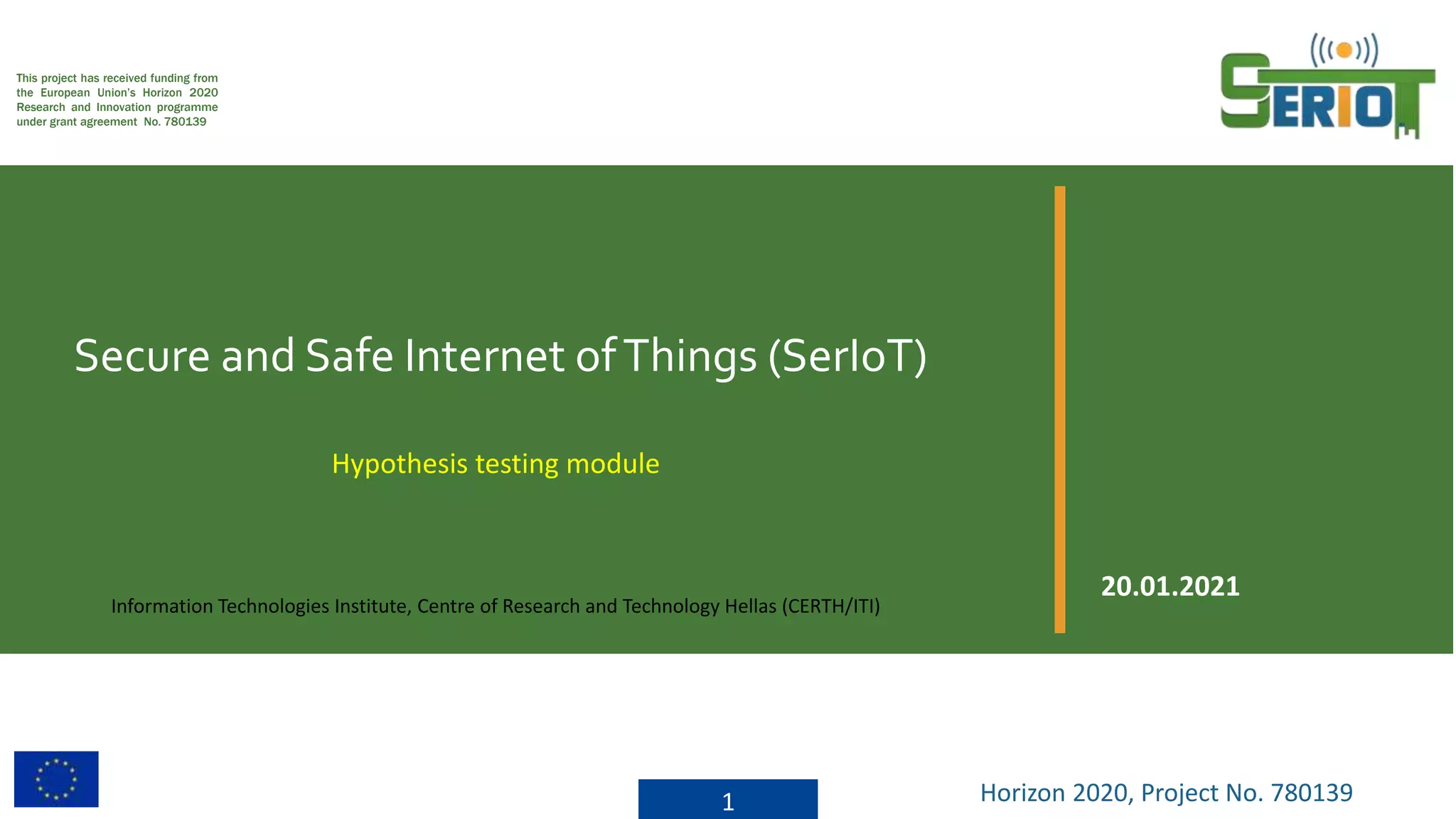 This project has received funding from the European Union's Horizon 2020 Research and Innovation programme under grant agreement No. 780139

SERIOT

Secure and Safe Internet of Things (SerIoT)

Hypothesis testing module

Information Technologies Institute, Centre of Research and Technology Hellas (CERTH/ITI)

20.01.2021

1

Horizon 2020, Project No. 780139